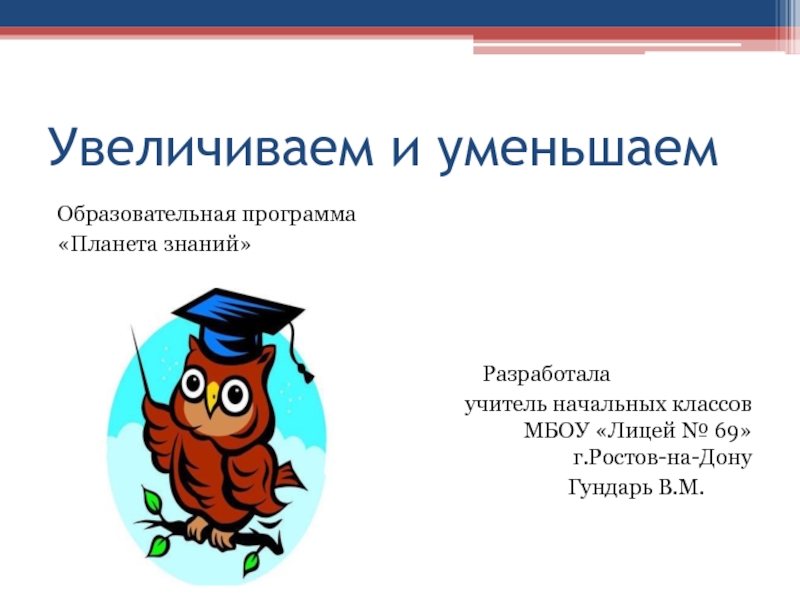 Увеличиваем и уменьшаем

Образовательная программа
«Планета знаний»

Разработала
учитель начальных классов
МБОУ «Лицей № 69»
г.Ростов-на-Дону
Гундарь В.М.